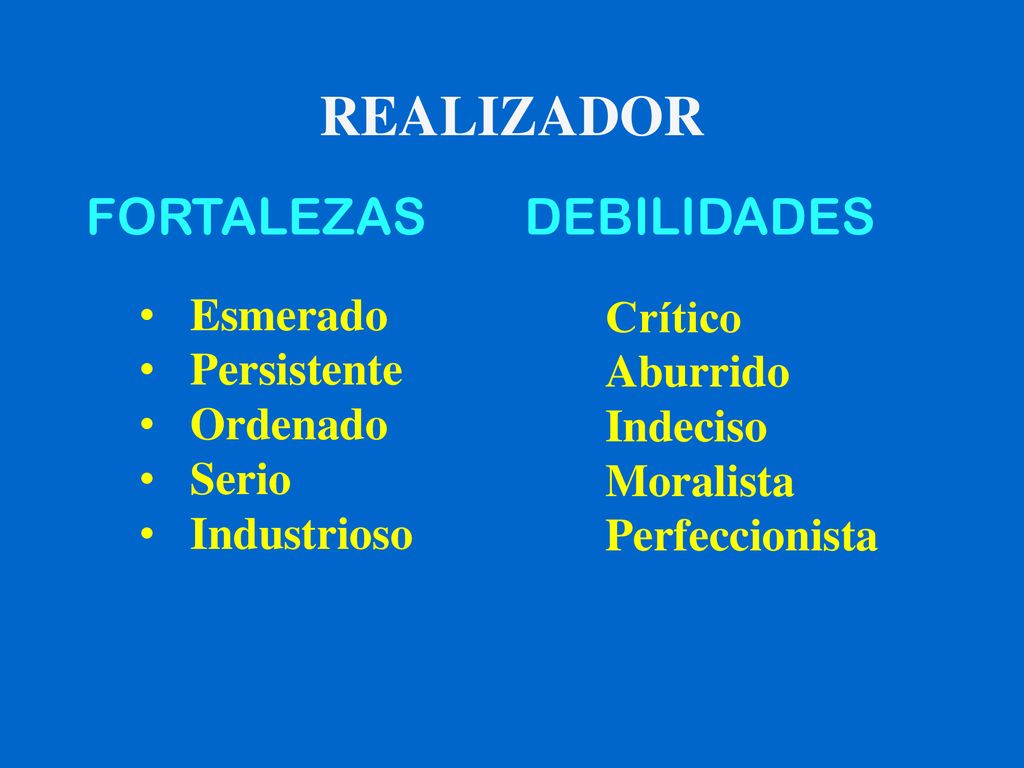 REALIZADOR

FORTALEZAS

• Esmerado
• Persistente
• Ordenado
• Serio
• Industrioso

DEBILIDADES

Crítico
Aburrido
Indeciso
Moralista
Perfeccionista